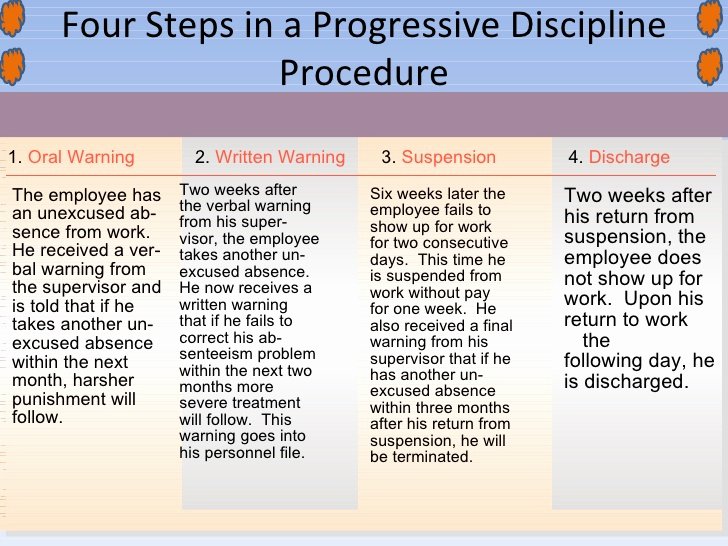 Four Steps in a Progressive Discipline Procedure

1. Oral Warning

The employee has an unexcused absence from work. He received a verbal warning from the supervisor and is told that if he takes another unexcused absence within the next month, harsher punishment will follow.

2. Written Warning

Two weeks after the verbal warning from his supervisor, the employee takes another unexcused absence. He now receives a written warning that if he fails to correct his absenteeism problem within the next two months more severe treatment will follow. This warning goes into his personnel file.

3. Suspension

Six weeks later the employee fails to show up for work for two consecutive days. This time he is suspended from work without pay for one week. He also received a final warning from his supervisor that if he has another unexcused absence within three months after his return from suspension, he will be terminated.

4. Discharge

Two weeks after his return from suspension, the employee does not show up for work. Upon his return to work the following day, he is discharged.